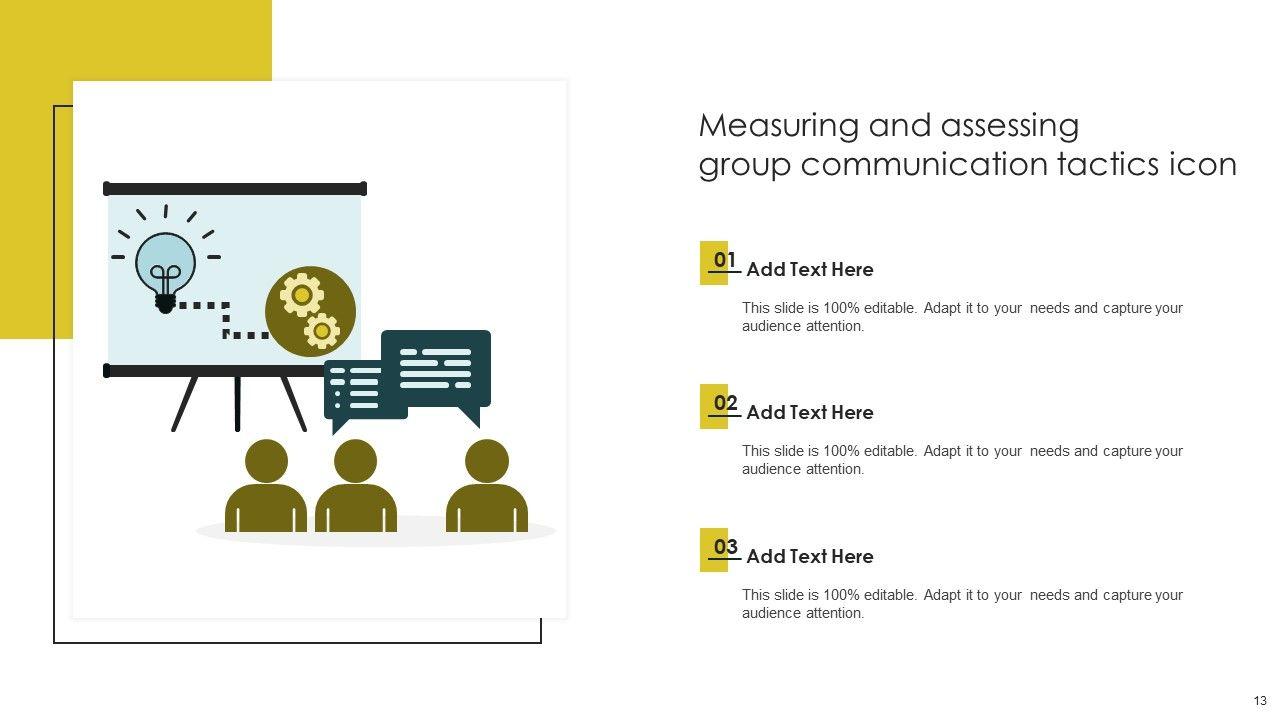 Measuring and assessing group communication tactics icon

01 Add Text Here

This slide is 100% editable. Adapt it to your needs and capture your audience attention.

02 Add Text Here

This slide is 100% editable. Adapt it to your needs and capture your audience attention.

03 Add Text Here

This slide is 100% editable. Adapt it to your needs and capture your audience attention.

13